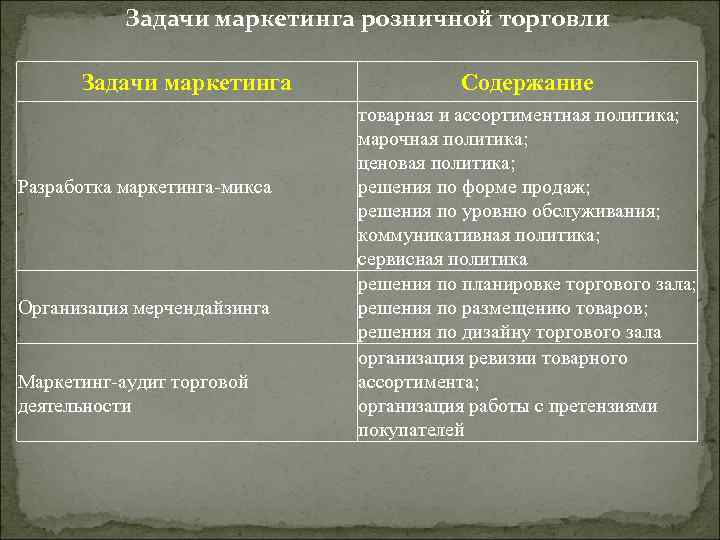 Задачи маркетинга розничной торговли

| Задачи маркетинга | Содержание |
|---|---|
| Разработка маркетинга-микса | товарная и ассортиментная политика; марочная политика; ценовая политика; решения по форме продаж; решения по уровню обслуживания; коммуникативная политика; сервисная политика |
| Организация мерчендайзинга | решения по планировке торгового зала; решения по размещению товаров; решения по дизайну торгового зала |
| Маркетинг-аудит торговой деятельности | организация ревизии товарного ассортимента; организация работы с претензиями покупателей |